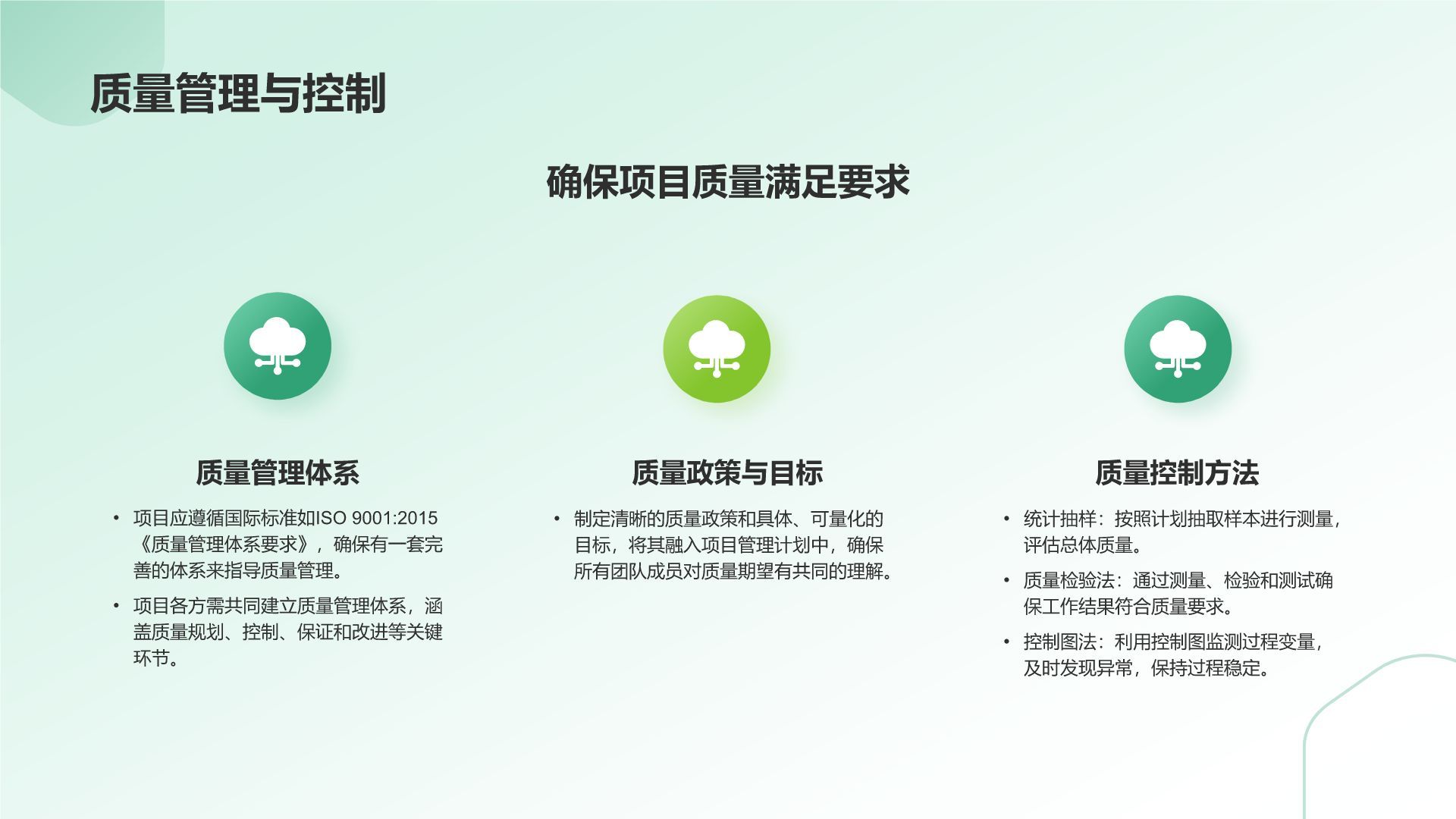 质量管理与控制

确保项目质量满足要求

质量管理体系

• 项目应遵循国际标准如ISO 9001:2015《质量管理体系要求》，确保有一套完善的体系来指导质量管理。
• 项目各方需共同建立质量管理体系，涵盖质量规划、控制、保证和改进等关键环节。

质量政策与目标

• 制定清晰的质量政策和具体、可量化的目标，将其融入项目管理计划中，确保所有团队成员对质量期望有共同的理解。

质量控制方法

• 统计抽样：按照计划抽取样本进行测量，评估总体质量。
• 质量检验法：通过测量、检验和测试确保工作结果符合质量要求。
• 控制图法：利用控制图监测过程变量，及时发现异常，保持过程稳定。